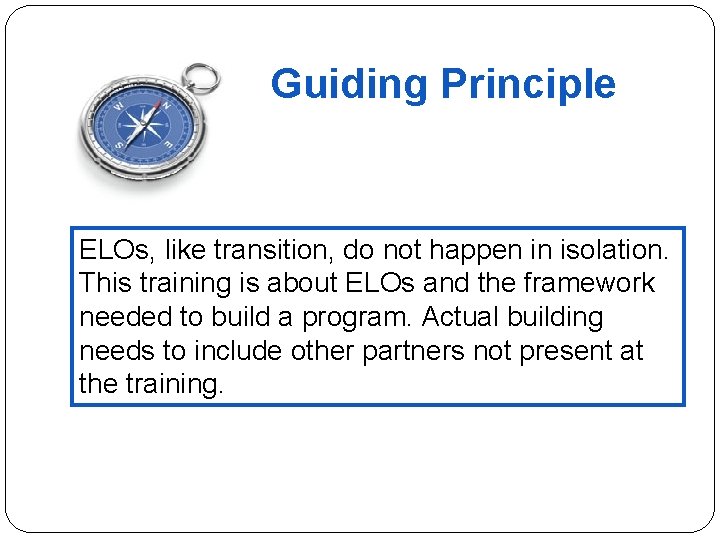 Guiding Principle

ELOs, like transition, do not happen in isolation. This training is about ELOs and the framework needed to build a program. Actual building needs to include other partners not present at the training.